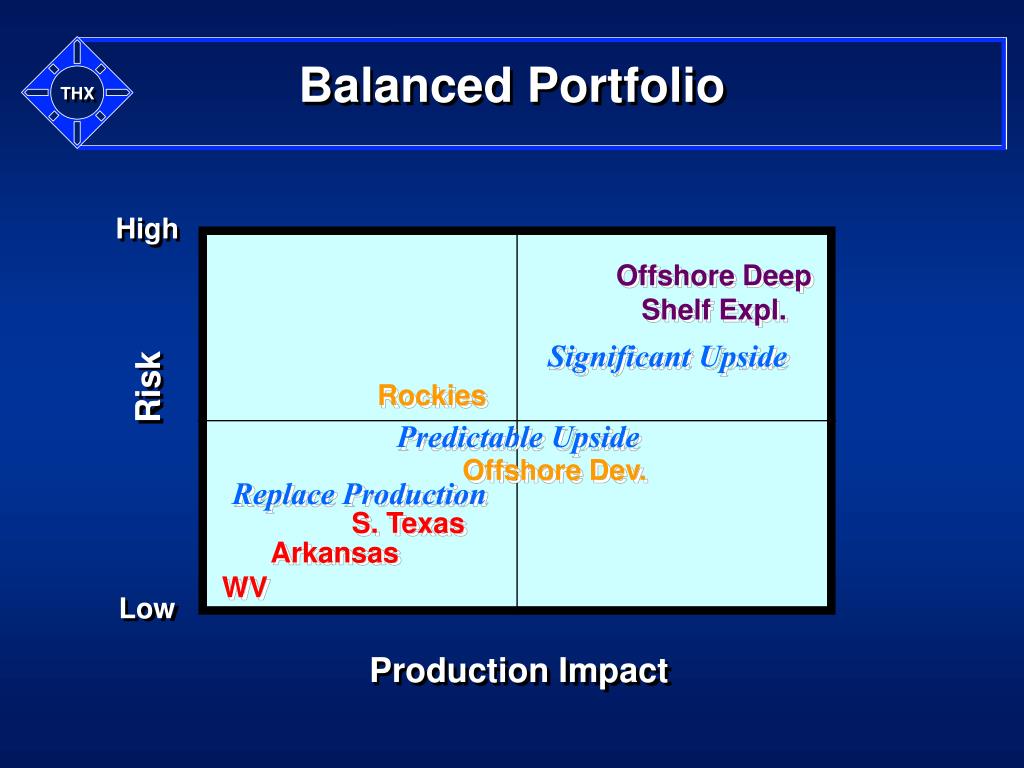 THX

Balanced Portfolio

High

Risk

Low

Offshore Deep Shelf Expl.

Significant Upside

Rockies

Predictable Upside

Offshore Dev.

Replace Production

S. Texas

Arkansas

WV

Production Impact